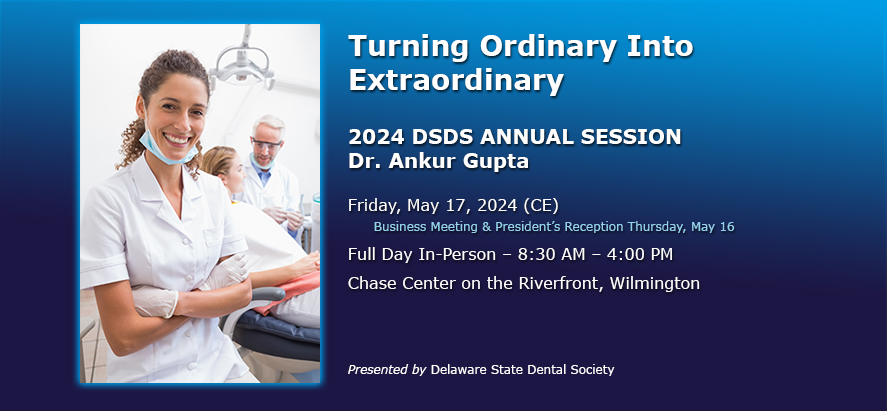 Turning Ordinary Into Extraordinary

2024 DSDS ANNUAL SESSION
Dr. Ankur Gupta

Friday, May 17, 2024 (CE)
Business Meeting & President's Reception Thursday, May 16

Full Day In-Person – 8:30 AM – 4:00 PM

Chase Center on the Riverfront, Wilmington

Presented by Delaware State Dental Society